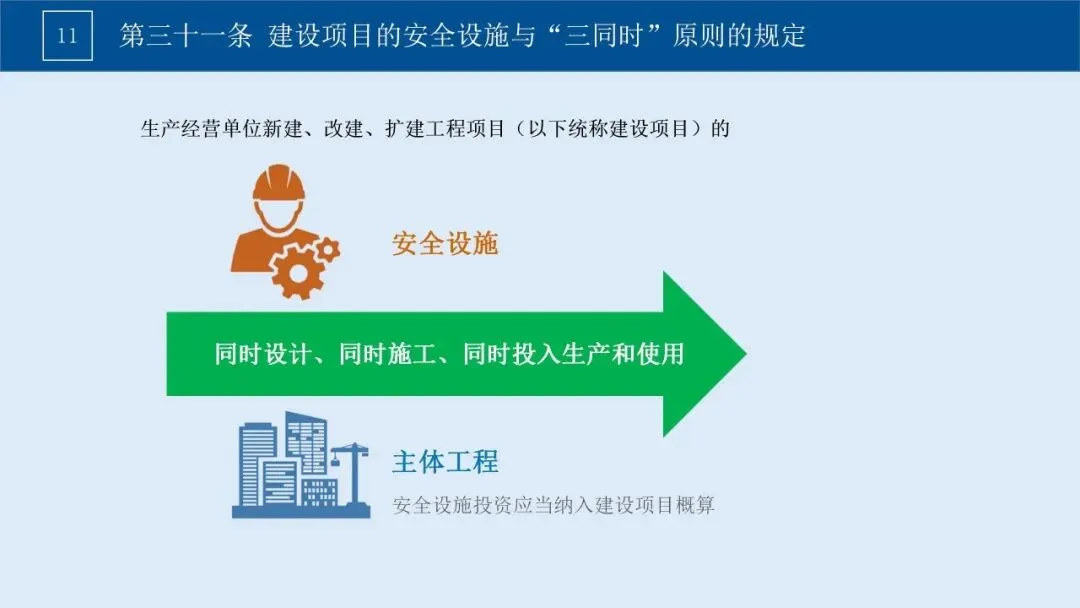 11

第三十一条 建设项目的安全设施与“三同时”原则的规定

生产经营单位新建、改建、扩建工程项目（以下统称建设项目）的

安全设施

同时设计、同时施工、同时投入生产和使用

主体工程

安全设施投资应当纳入建设项目概算